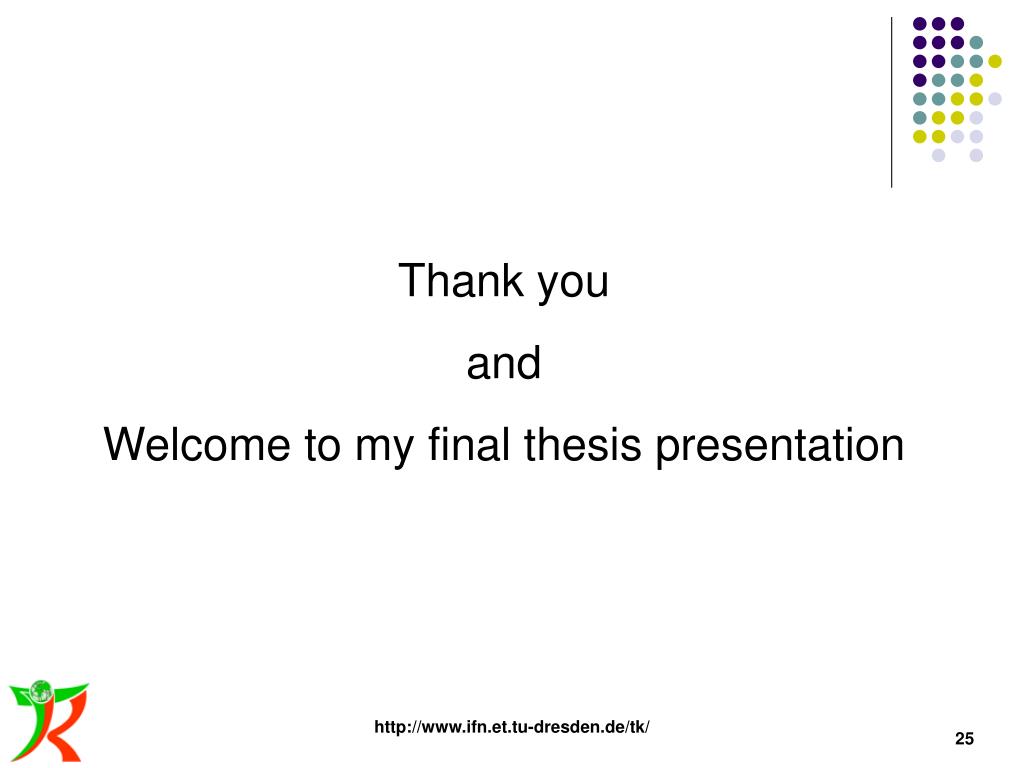 Thank you

and

Welcome to my final thesis presentation

http://www.ifn.et.tu-dresden.de/tk/

25